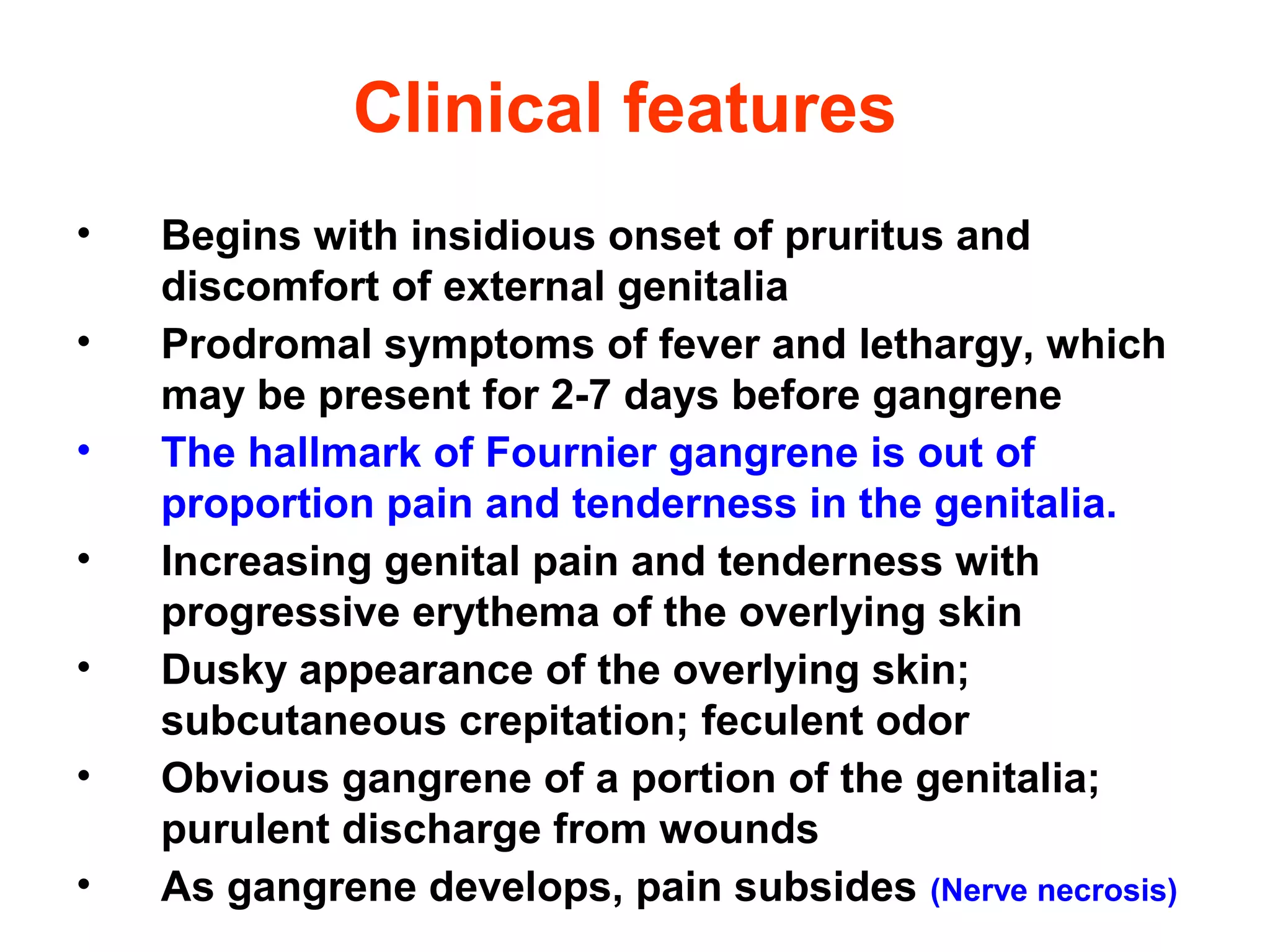 Clinical features

• Begins with insidious onset of pruritus and discomfort of external genitalia
• Prodromal symptoms of fever and lethargy, which may be present for 2-7 days before gangrene
• The hallmark of Fournier gangrene is out of proportion pain and tenderness in the genitalia.
• Increasing genital pain and tenderness with progressive erythema of the overlying skin
• Dusky appearance of the overlying skin; subcutaneous crepitation; feculent odor
• Obvious gangrene of a portion of the genitalia; purulent discharge from wounds
• As gangrene develops, pain subsides (Nerve necrosis)